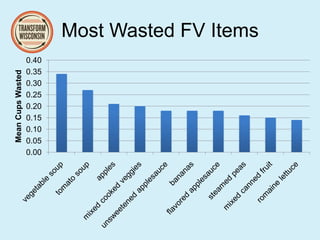 TRANSFORM WISCONSIN

Most Wasted FV Items

Mean Cups Wasted

0.40
0.35
0.30
0.25
0.20
0.15
0.10
0.05
0.00

vegetable soup
tomato soup
apples
mixed cooked veggies
unsweetened applesauce
bananas
flavored applesauce
steamed peas
mixed canned fruit
romaine lettuce